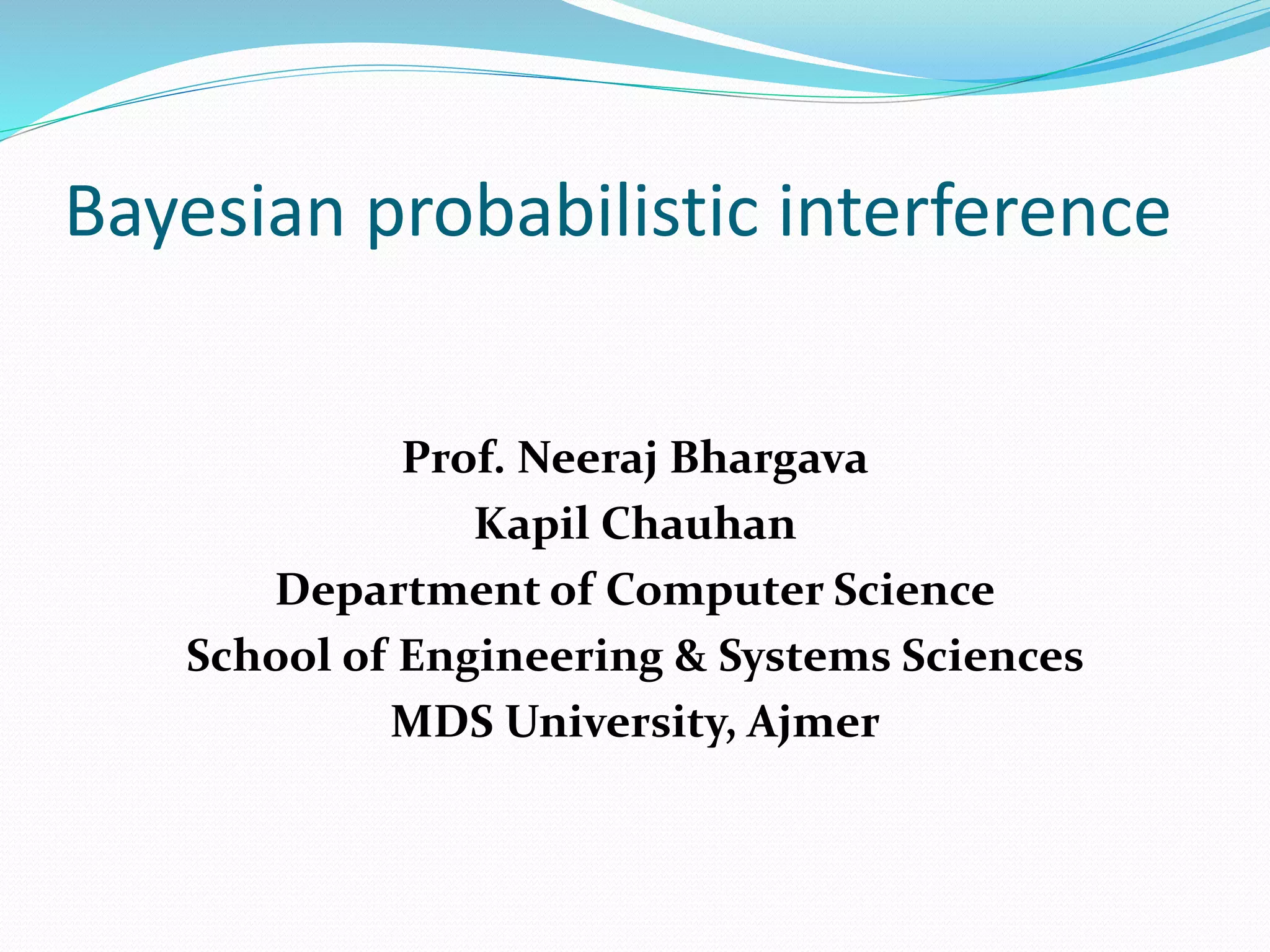 Bayesian probabilistic interference

Prof. Neeraj Bhargava
Kapil Chauhan
Department of Computer Science
School of Engineering & Systems Sciences
MDS University, Ajmer